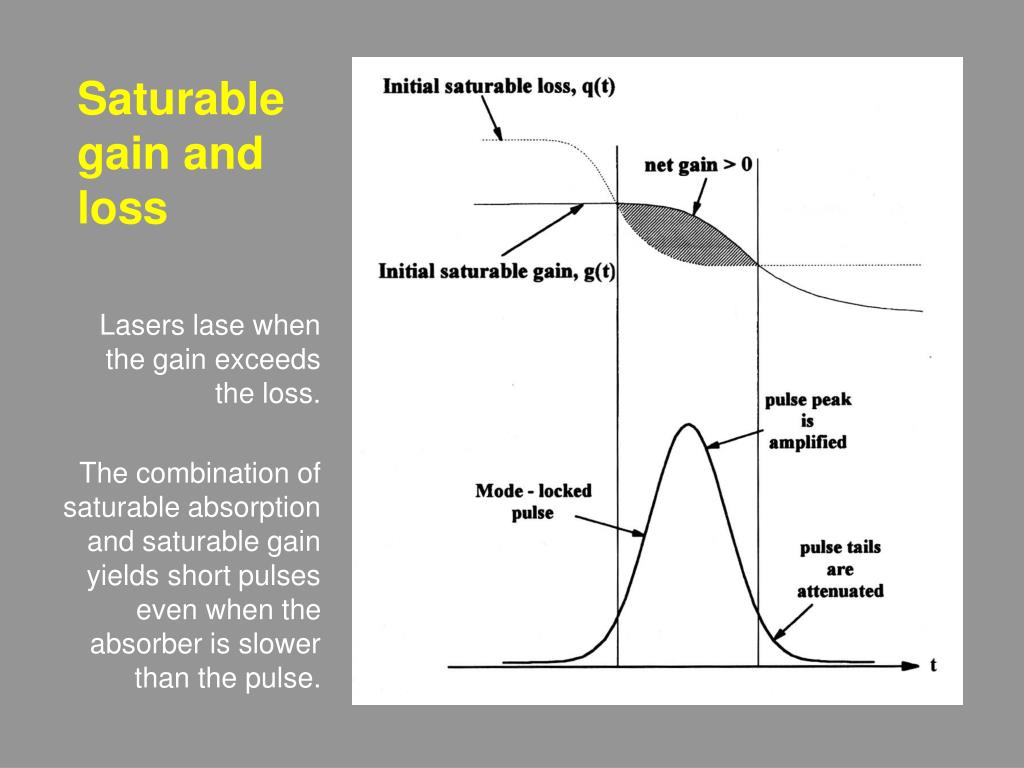 Saturable gain and loss

Lasers lase when the gain exceeds the loss.

The combination of saturable absorption and saturable gain yields short pulses even when the absorber is slower than the pulse.

Initial saturable loss, q(t)

net gain > 0

Initial saturable gain, g(t)

pulse peak is amplified

Mode - locked pulse

pulse tails are attenuated

t